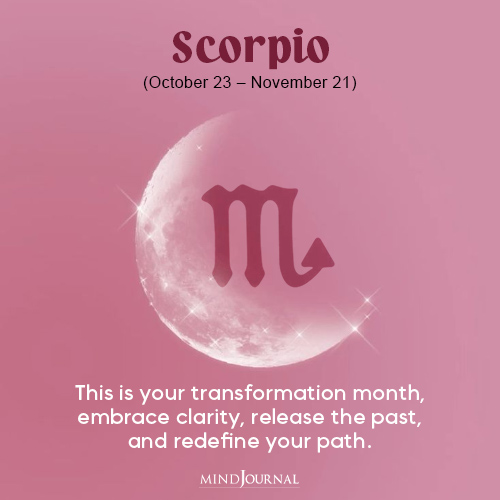 Scorpio
(October 23 – November 21)

♏

This is your transformation month, embrace clarity, release the past, and redefine your path.

MINDJOURNAL